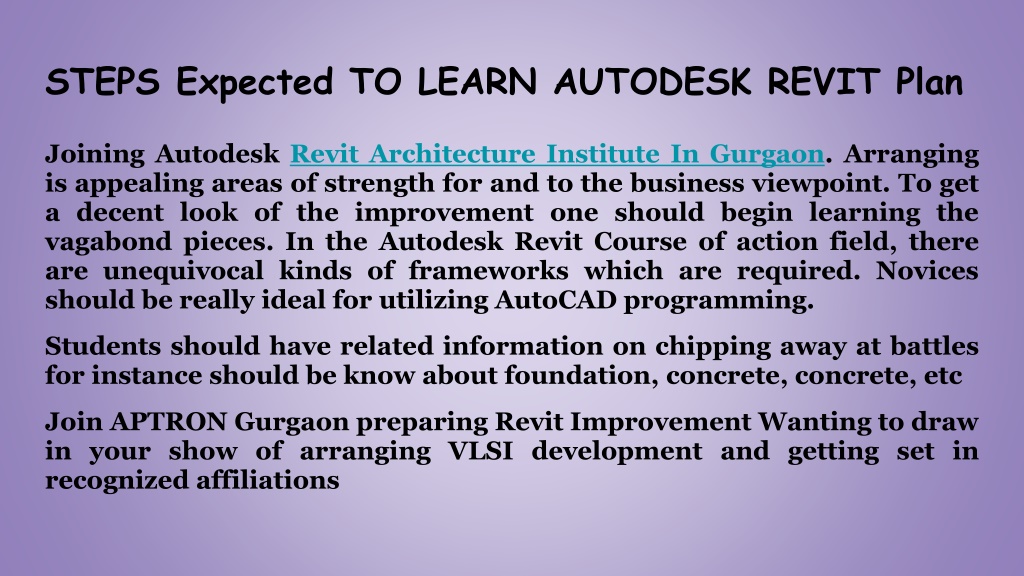 STEPS Expected TO LEARN AUTODESK REVIT Plan

Joining Autodesk Revit Architecture Institute In Gurgaon. Arranging is appealing areas of strength for and to the business viewpoint. To get a decent look of the improvement one should begin learning the vagabond pieces. In the Autodesk Revit Course of action field, there are unequivocal kinds of frameworks which are required. Novices should be really ideal for utilizing AutoCAD programming.

Students should have related information on chipping away at battles for instance should be know about foundation, concrete, concrete, etc

Join APTRON Gurgaon preparing Revit Improvement Wanting to draw in your show of arranging VLSI development and getting set in recognized affiliations